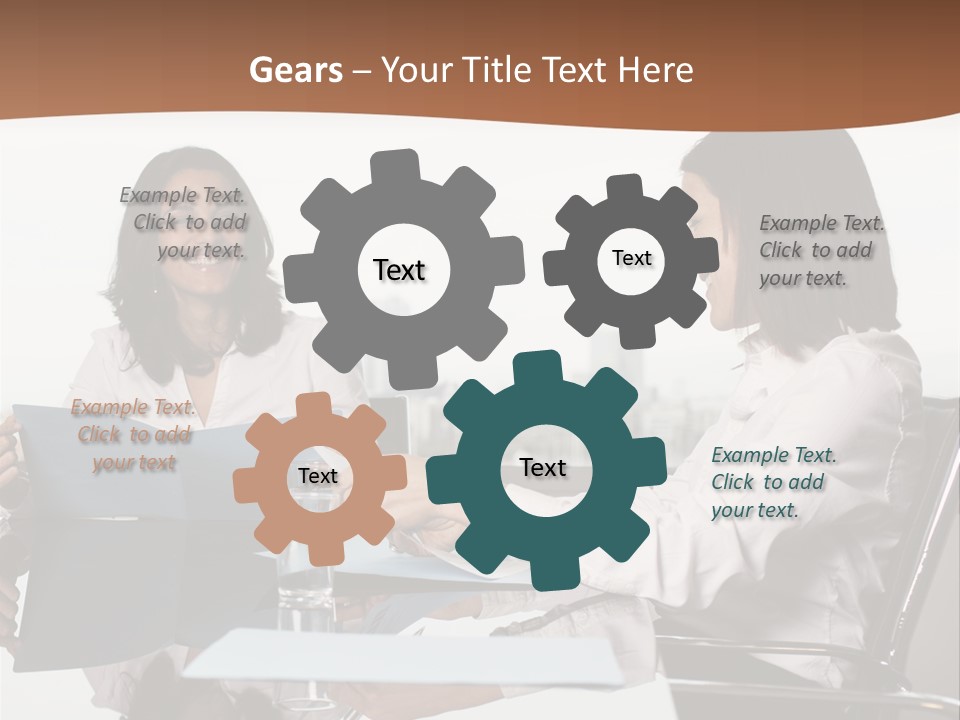 Gears – Your Title Text Here

Example Text. Click to add your text.

Text

Text

Example Text. Click to add your text.

Example Text. Click to add your text

Text

Text

Example Text. Click to add your text.